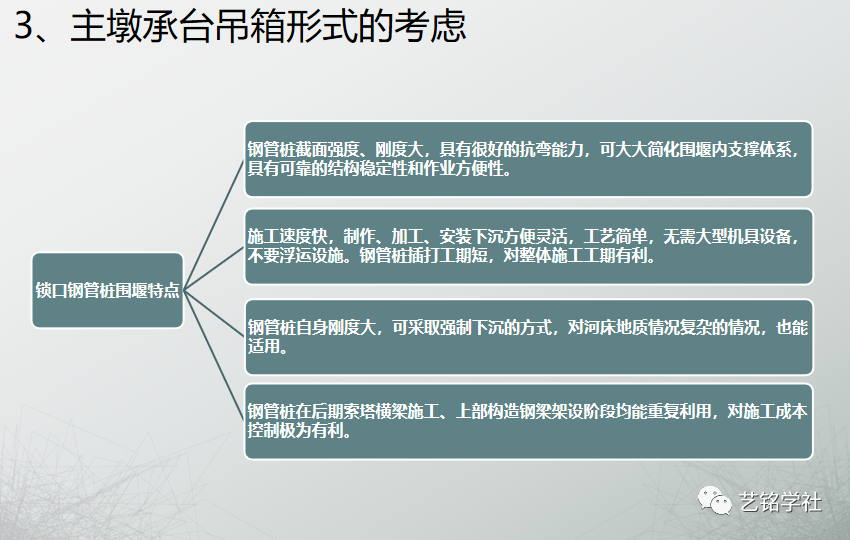 3、主墩承台吊箱形式的考虑

锁口钢管桩围堰特点

钢管桩截面强度、刚度大，具有很好的抗弯能力，可大大简化围堰内支撑体系，具有可靠的结构稳定性和作业方便性。

施工速度快，制作、加工、安装下沉方便灵活，工艺简单，无需大型机具设备，不要浮运设施。钢管桩插打工期短，对整体施工工期有利。

钢管桩自身刚度大，可采取强制下沉的方式，对河床地质情况复杂的情况，也能适用。

钢管桩在后期索塔横梁施工、上部构造钢梁架设阶段均能重复利用，对施工成本控制极为有利。

艺铭学社